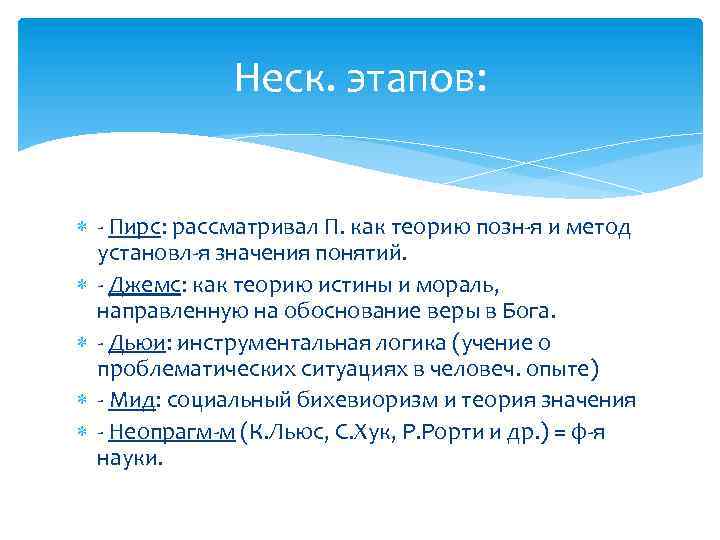 Неск. этапов:

- Пирс: рассматривал П. как теорию позн-я и метод установл-я значения понятий.

- Джемс: как теорию истины и мораль, направленную на обоснование веры в Бога.

- Дьюи: инструментальная логика (учение о проблематических ситуациях в человеч. опыте)

- Мид: социальный бихевиоризм и теория значения

- Неопрагм-м (К.Льюс, С.Хук, Р.Рорти и др.) = ф-я науки.